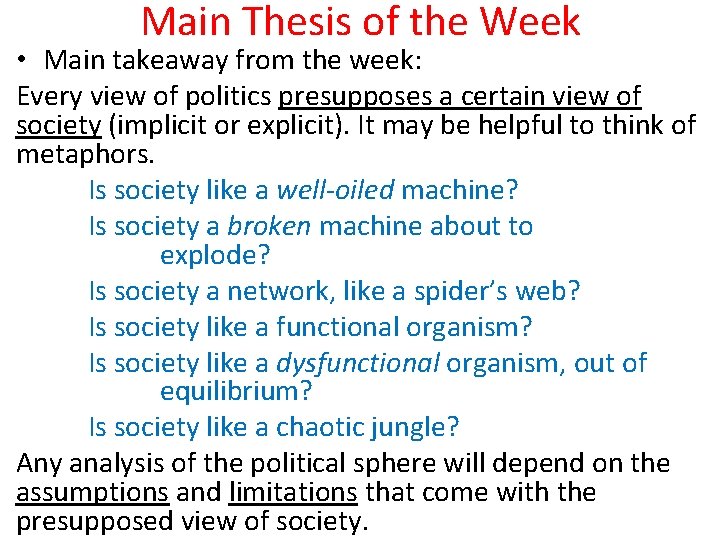 Main Thesis of the Week

• Main takeaway from the week:

Every view of politics presupposes a certain view of society (implicit or explicit). It may be helpful to think of metaphors.

Is society like a well-oiled machine?

Is society a broken machine about to explode?

Is society a network, like a spider's web?

Is society like a functional organism?

Is society like a dysfunctional organism, out of equilibrium?

Is society like a chaotic jungle?

Any analysis of the political sphere will depend on the assumptions and limitations that come with the presupposed view of society.